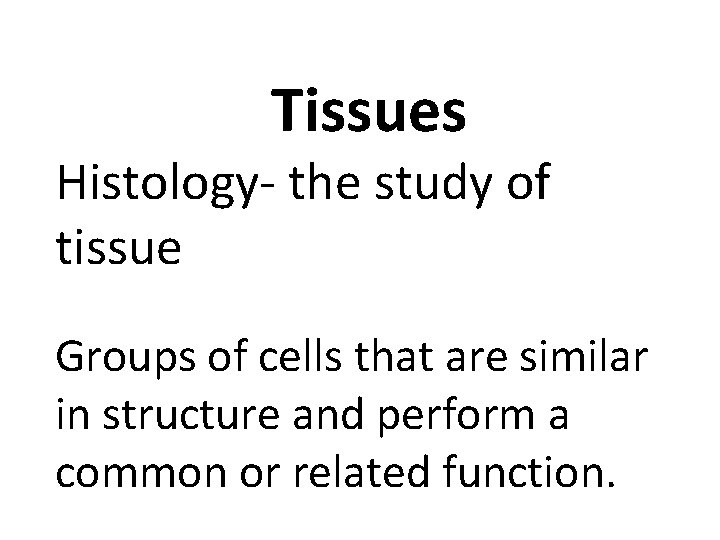 Tissues

Histology- the study of tissue

Groups of cells that are similar in structure and perform a common or related function.